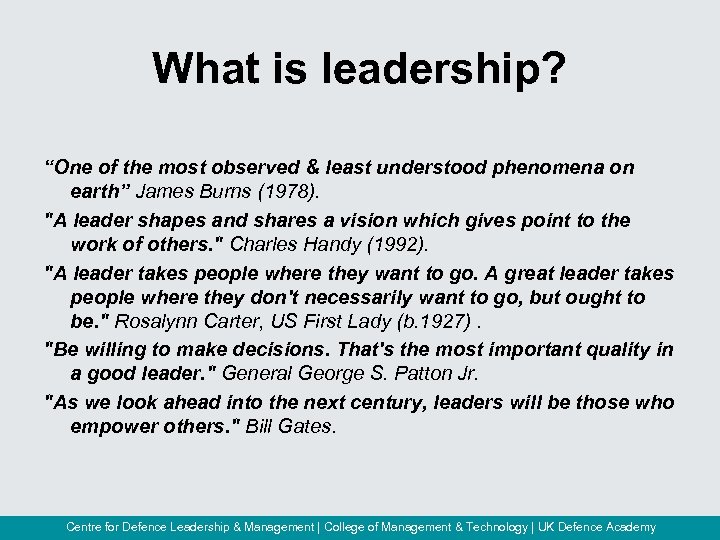 What is leadership?

“One of the most observed & least understood phenomena on earth” James Burns (1978).

"A leader shapes and shares a vision which gives point to the work of others." Charles Handy (1992).

"A leader takes people where they want to go. A great leader takes people where they don't necessarily want to go, but ought to be." Rosalynn Carter, US First Lady (b.1927) .

"Be willing to make decisions. That's the most important quality in a good leader." General George S. Patton Jr.

"As we look ahead into the next century, leaders will be those who empower others." Bill Gates.

Centre for Defence Leadership & Management | College of Management & Technology | UK Defence Academy